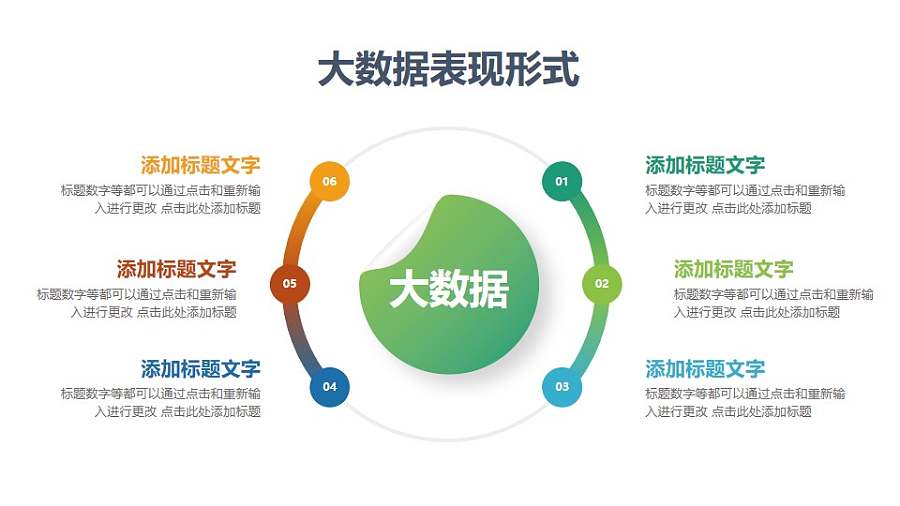 大数据表现形式

添加标题文字
标题数字等都可以通过点击和重新输入进行更改 点击此处添加标题

06

添加标题文字
标题数字等都可以通过点击和重新输入进行更改 点击此处添加标题

05

添加标题文字
标题数字等都可以通过点击和重新输入进行更改 点击此处添加标题

04

大数据

01

添加标题文字
标题数字等都可以通过点击和重新输入进行更改 点击此处添加标题

02

添加标题文字
标题数字等都可以通过点击和重新输入进行更改 点击此处添加标题

03

添加标题文字
标题数字等都可以通过点击和重新输入进行更改 点击此处添加标题